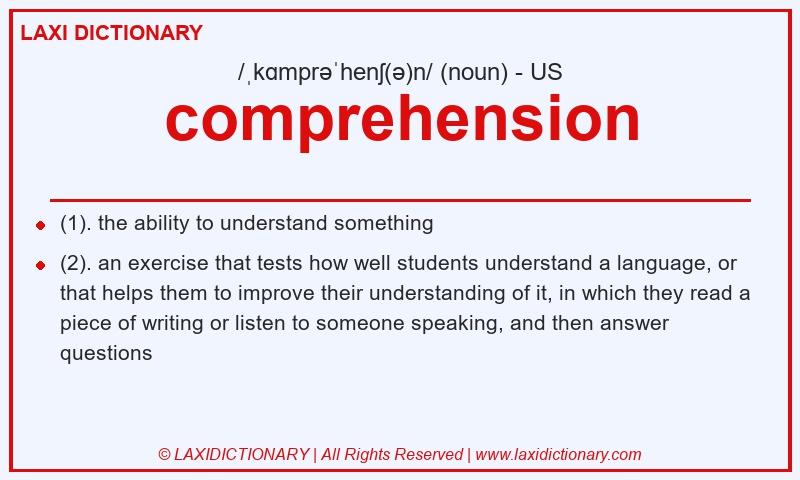 LAXI DICTIONARY

/ˌkɑmprəˈhenʃ(ə)n/ (noun) - US

comprehension

- (1). the ability to understand something
- (2). an exercise that tests how well students understand a language, or that helps them to improve their understanding of it, in which they read a piece of writing or listen to someone speaking, and then answer questions

© LAXIDICTIONARY | All Rights Reserved | www.laxidictionary.com